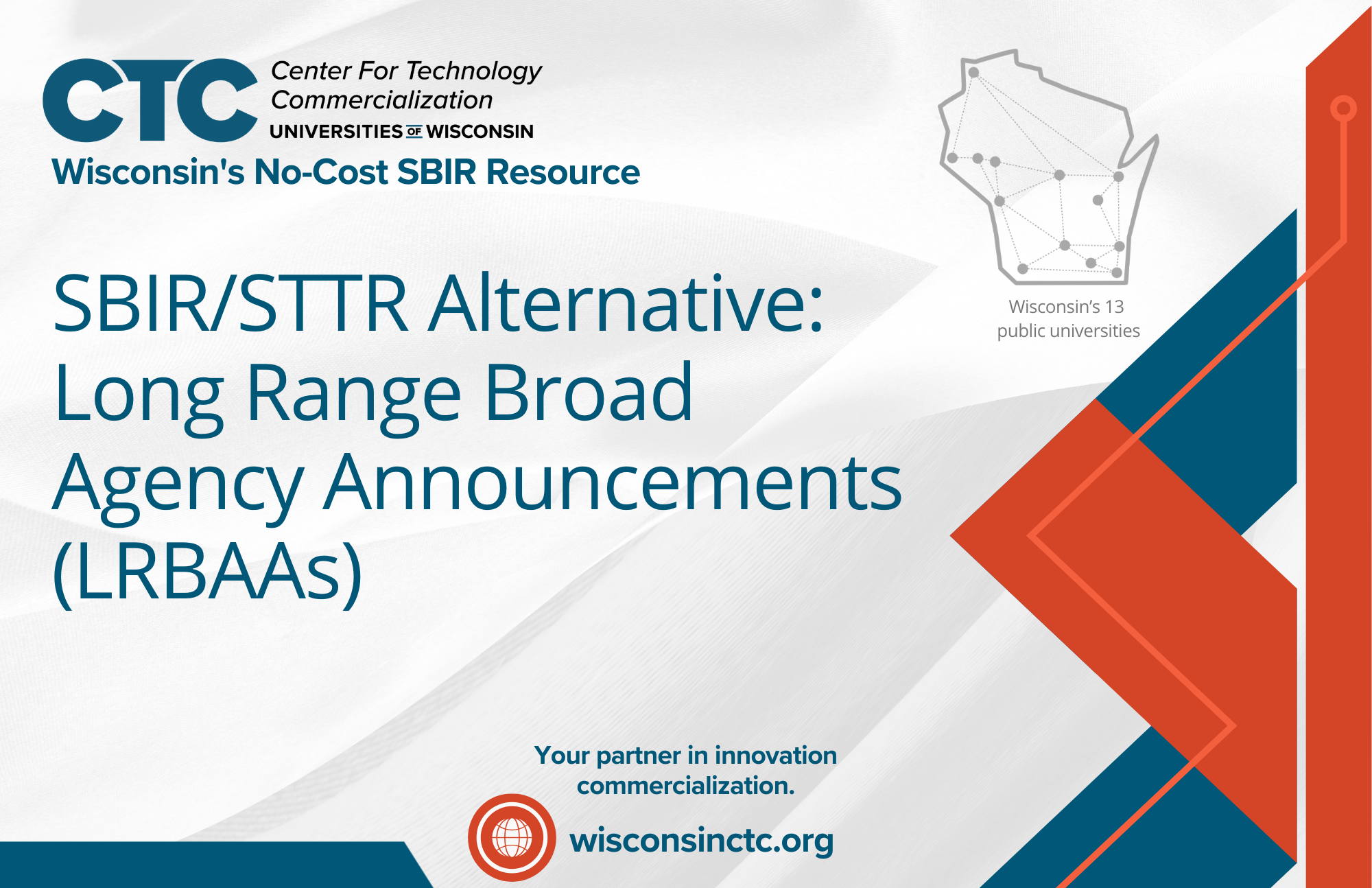 CTC Center For Technology Commercialization
UNIVERSITIES OF WISCONSIN
Wisconsin's No-Cost SBIR Resource

Wisconsin's 13 public universities

SBIR/STTR Alternative: Long Range Broad Agency Announcements (LRBAAs)

Your partner in innovation commercialization.

wisconsinctc.org